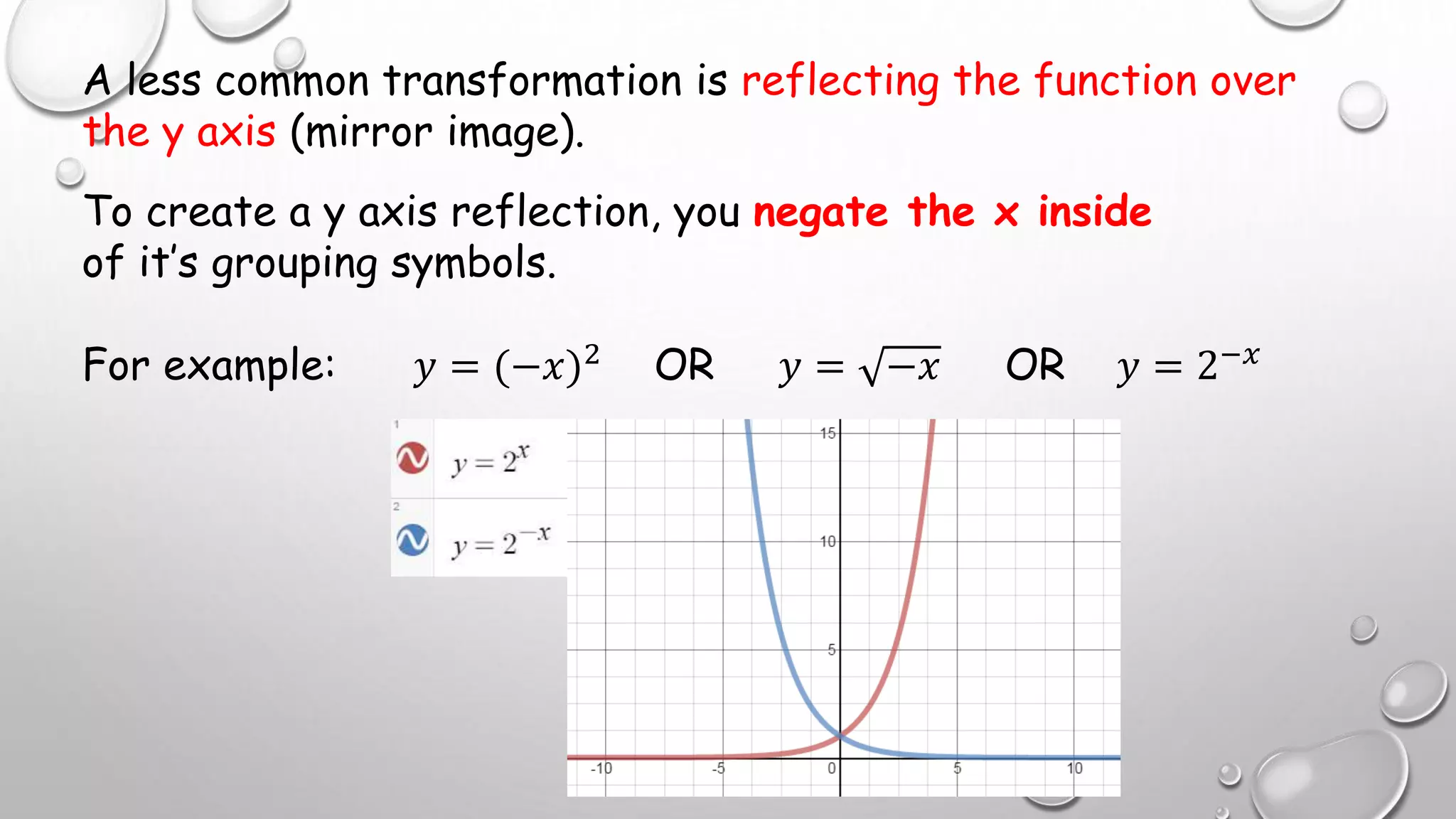 A less common transformation is reflecting the function over the y axis (mirror image).

To create a y axis reflection, you negate the x inside of it's grouping symbols.

For example: $y = (-x)^2$ OR $y = \sqrt{-x}$ OR $y = 2^{-x}$

1

$y = 2^x$

2

$y = 2^{-x}$

15

10

5

-10

-5

0

5

10